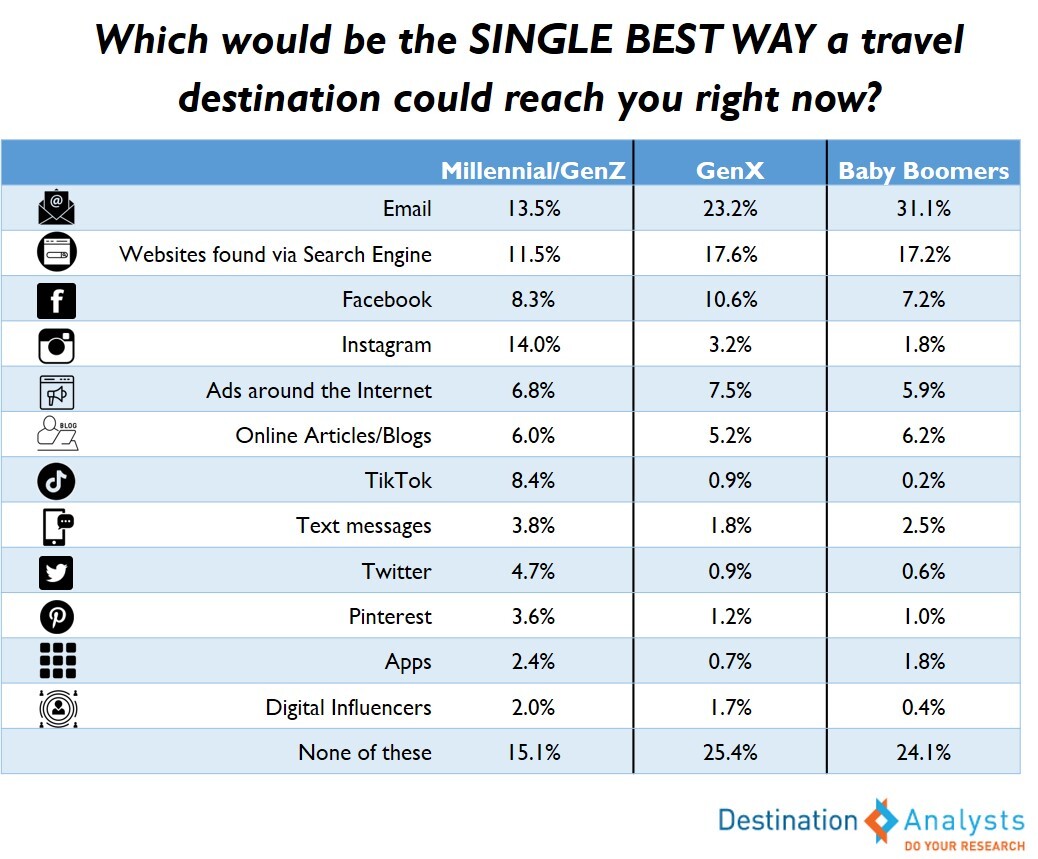 Which would be the SINGLE BEST WAY a travel destination could reach you right now?

| | Millennial/GenZ | GenX | Baby Boomers |
|---|---|---|---|
| Email | 13.5% | 23.2% | 31.1% |
| Websites found via Search Engine | 11.5% | 17.6% | 17.2% |
| Facebook | 8.3% | 10.6% | 7.2% |
| Instagram | 14.0% | 3.2% | 1.8% |
| Ads around the Internet | 6.8% | 7.5% | 5.9% |
| Online Articles/Blogs | 6.0% | 5.2% | 6.2% |
| TikTok | 8.4% | 0.9% | 0.2% |
| Text messages | 3.8% | 1.8% | 2.5% |
| Twitter | 4.7% | 0.9% | 0.6% |
| Pinterest | 3.6% | 1.2% | 1.0% |
| Apps | 2.4% | 0.7% | 1.8% |
| Digital Influencers | 2.0% | 1.7% | 0.4% |
| None of these | 15.1% | 25.4% | 24.1% |

BLOG

Destination Analysts
DO YOUR RESEARCH